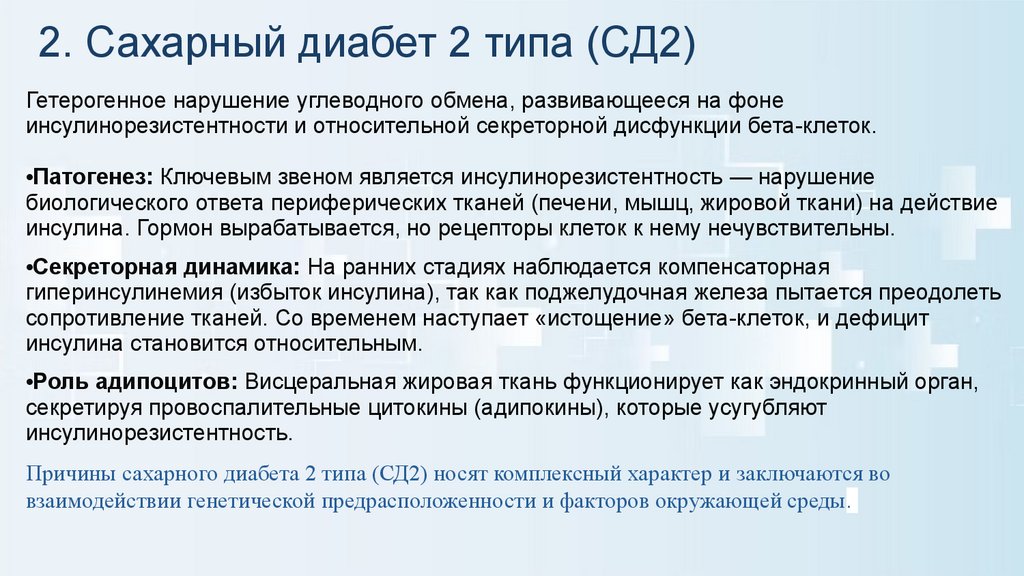 2. Сахарный диабет 2 типа (СД2)

Гетерогенное нарушение углеводного обмена, развивающееся на фоне инсулинорезистентности и относительной секреторной дисфункции бета-клеток.

•Патогенез: Ключевым звеном является инсулинорезистентность — нарушение биологического ответа периферических тканей (печени, мышц, жировой ткани) на действие инсулина. Гормон вырабатывается, но рецепторы клеток к нему нечувствительны.

•Секреторная динамика: На ранних стадиях наблюдается компенсаторная гиперинсулинемия (избыток инсулина), так как поджелудочная железа пытается преодолеть сопротивление тканей. Со временем наступает «истощение» бета-клеток, и дефицит инсулина становится относительным.

•Роль адипоцитов: Висцеральная жировая ткань функционирует как эндокринный орган, секретируя провоспалительные цитокины (адипокины), которые усугубляют инсулинорезистентность.

Причины сахарного диабета 2 типа (СД2) носят комплексный характер и заключаются во взаимодействии генетической предрасположенности и факторов окружающей среды.